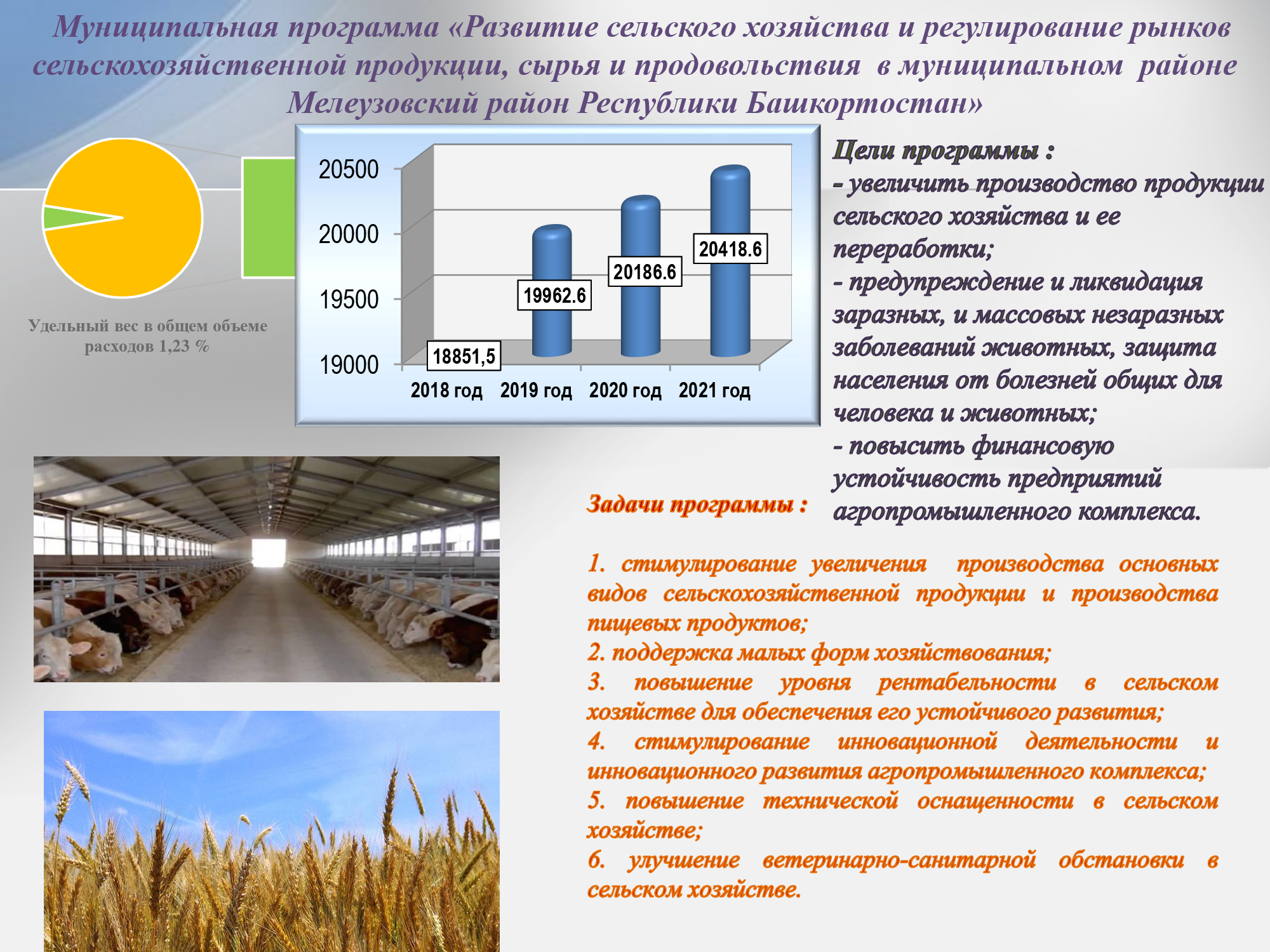 Муниципальная программа «Развитие сельского хозяйства и регулирование рынков сельскохозяйственной продукции, сырья и продовольствия в муниципальном районе Мелеузовский район Республики Башкортостан»

Удельный вес в общем объеме расходов 1,23 %

20500
20000
19500
19000
18851,5
19962.6
20186.6
20418.6
2018 год
2019 год
2020 год
2021 год

Цели программы :
- увеличить производство продукции сельского хозяйства и ее переработки;
- предупреждение и ликвидация заразных, и массовых незаразных заболеваний животных, защита населения от болезней общих для человека и животных;
- повысить финансовую устойчивость предприятий агропромышленного комплекса.

Задачи программы :

1. стимулирование увеличения производства основных видов сельскохозяйственной продукции и производства пищевых продуктов;
2. поддержка малых форм хозяйствования;
3. повышение уровня рентабельности в сельском хозяйстве для обеспечения его устойчивого развития;
4. стимулирование инновационной деятельности и инновационного развития агропромышленного комплекса;
5. повышение технической оснащенности в сельском хозяйстве;
6. улучшение ветеринарно-санитарной обстановки в сельском хозяйстве.